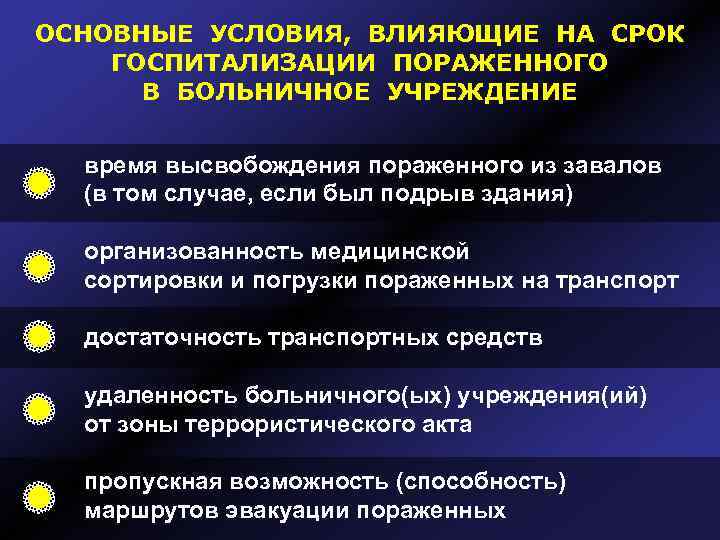 ОСНОВНЫЕ УСЛОВИЯ, ВЛИЯЮЩИЕ НА СРОК ГОСПИТАЛИЗАЦИИ ПОРАЖЕННОГО В БОЛЬНИЧНОЕ УЧРЕЖДЕНИЕ

время высвобождения пораженного из завалов (в том случае, если был подрыв здания)

организованность медицинской сортировки и погрузки пораженных на транспорт

достаточность транспортных средств

удаленность больничного(ых) учреждения(ий) от зоны террористического акта

пропускная возможность (способность) маршрутов эвакуации пораженных